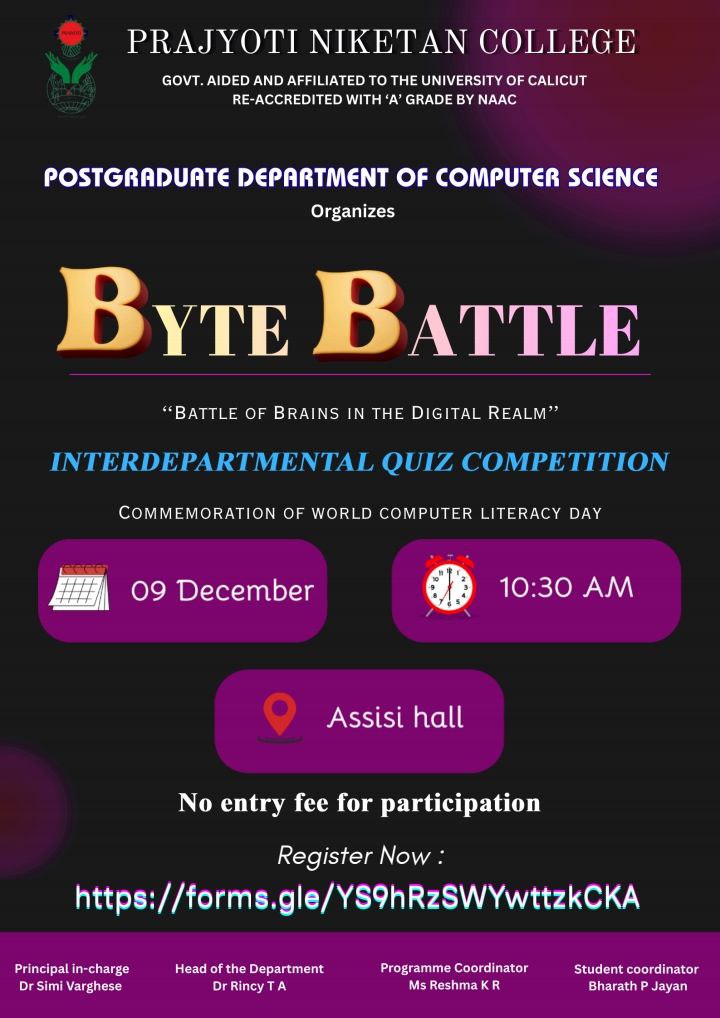 PRAJYOTI NIKETAN COLLEGE

GOVT. AIDED AND AFFILIATED TO THE UNIVERSITY OF CALICUT
RE-ACCREDITED WITH 'A' GRADE BY NAAC

POSTGRADUATE DEPARTMENT OF COMPUTER SCIENCE
Organizes

BYTE BATTLE

"BATTLE OF BRAINS IN THE DIGITAL REALM"

INTERDEPARTMENTAL QUIZ COMPETITION

COMMEMORATION OF WORLD COMPUTER LITERACY DAY

09 December

10:30 AM

Assisi hall

No entry fee for participation

Register Now :

https://forms.gle/YS9hRzSWYwttzkCKA

Principal in-charge
Dr Simi Varghese

Head of the Department
Dr Rincy T A

Programme Coordinator
Ms Reshma K R

Student coordinator
Bharath P Jayan